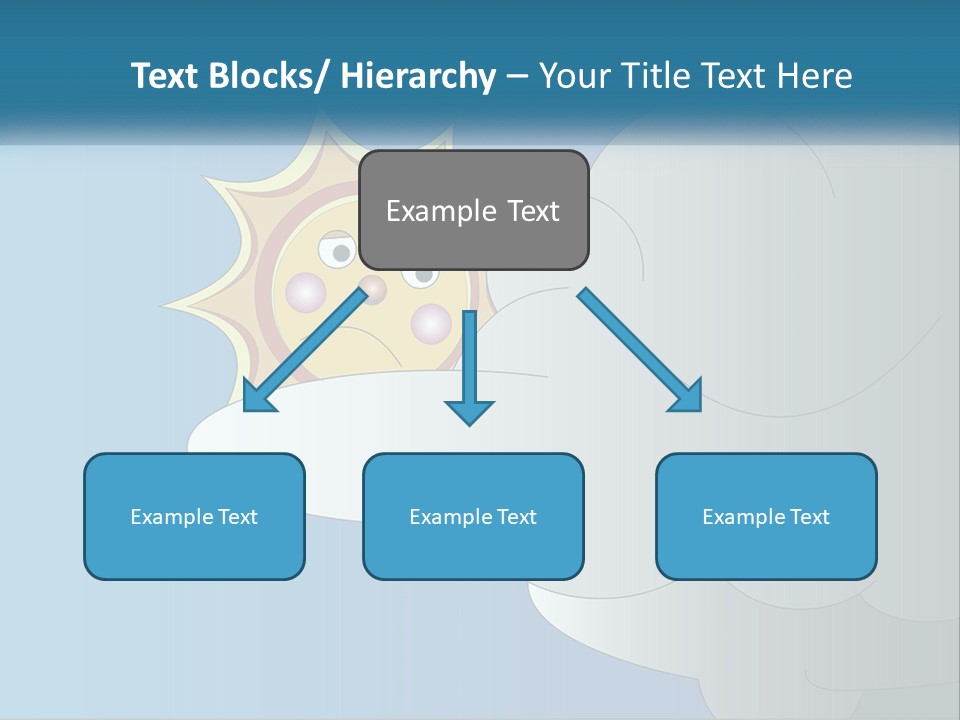 Text Blocks/ Hierarchy – Your Title Text Here

Example Text

Example Text

Example Text

Example Text